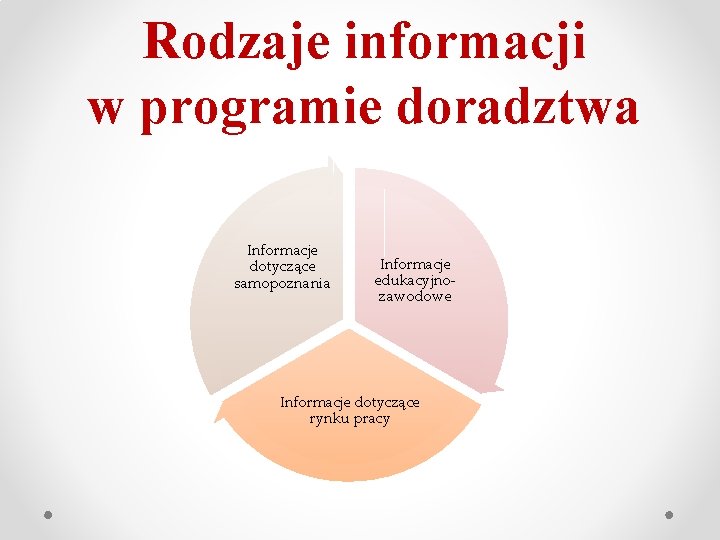 Rodzaje informacji w programie doradztwa

Informacje dotyczące samopoznania

Informacje edukacyjno-zawodowe

Informacje dotyczące rynku pracy